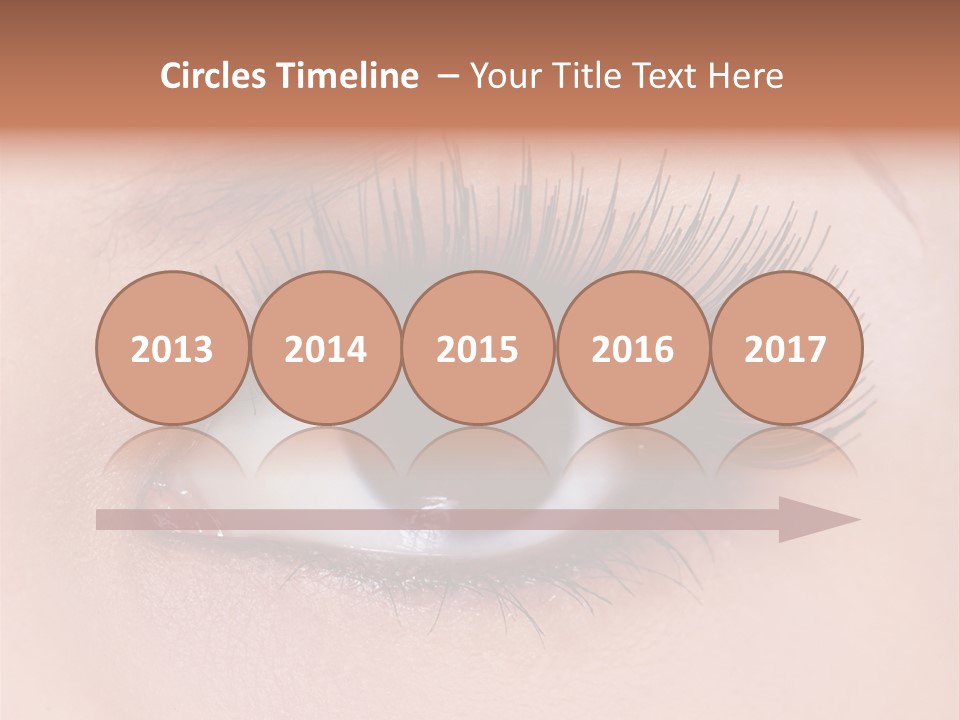 Circles Timeline – Your Title Text Here

2013

2014

2015

2016

2017